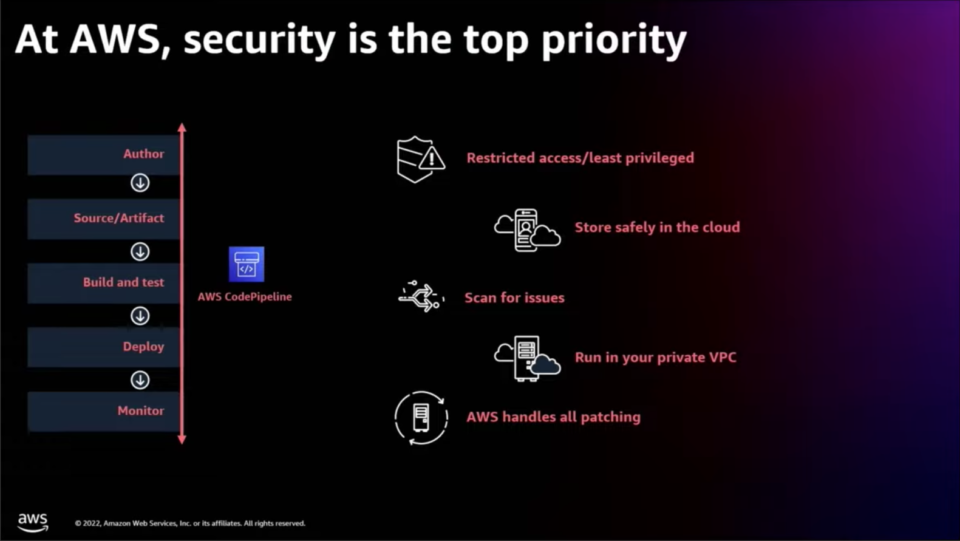 At AWS, security is the top priority

Author

Source/Artifact

Build and test

Deploy

Monitor

AWS CodePipeline

Restricted access/least privileged

Store safely in the cloud

Scan for issues

Run in your private VPC

AWS handles all patching

aws

© 2022, Amazon Web Services, Inc. or its affiliates. All rights reserved.